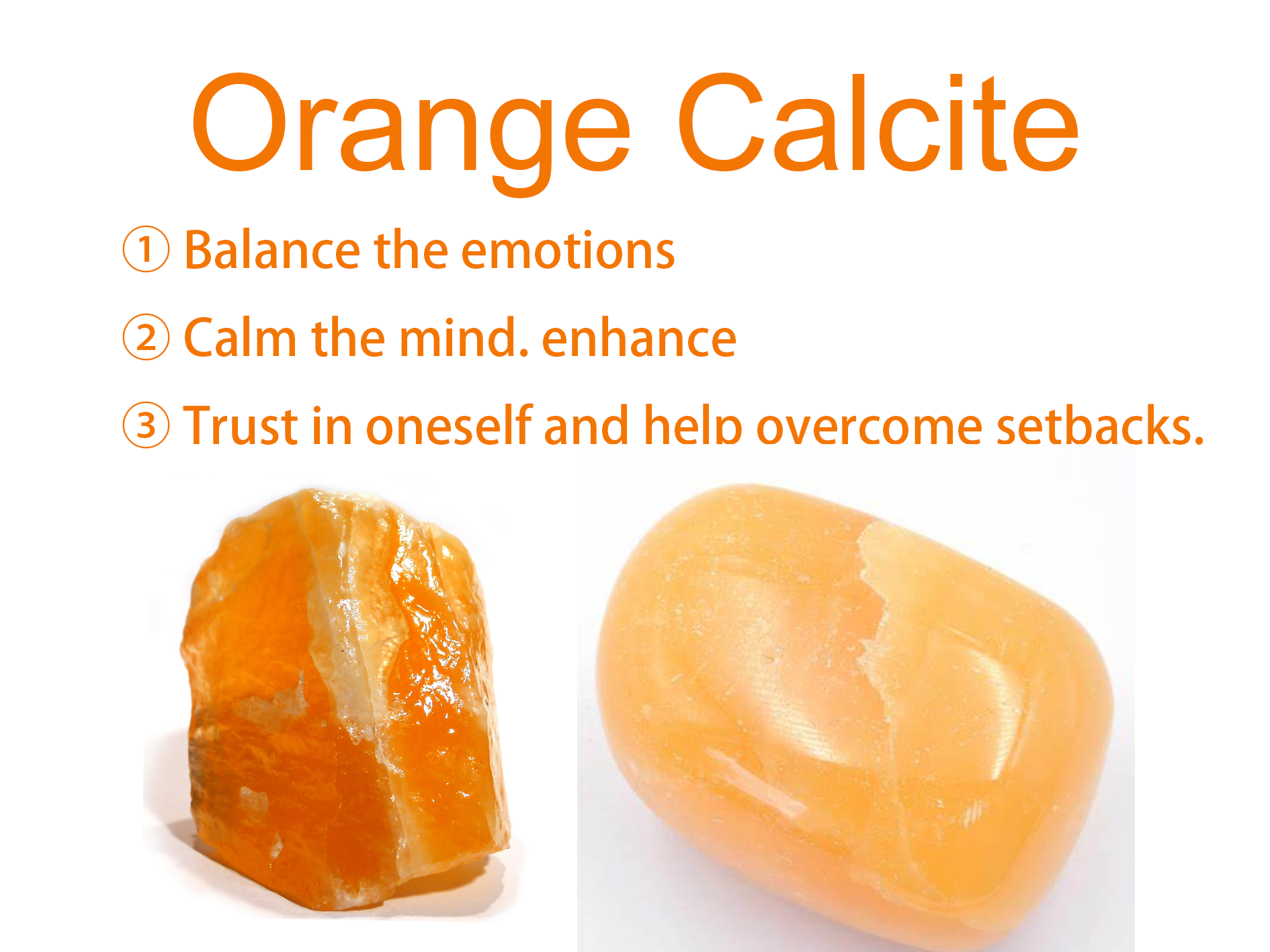 Orange Calcite

① Balance the emotions

② Calm the mind. enhance

③ Trust in oneself and help overcome setbacks.